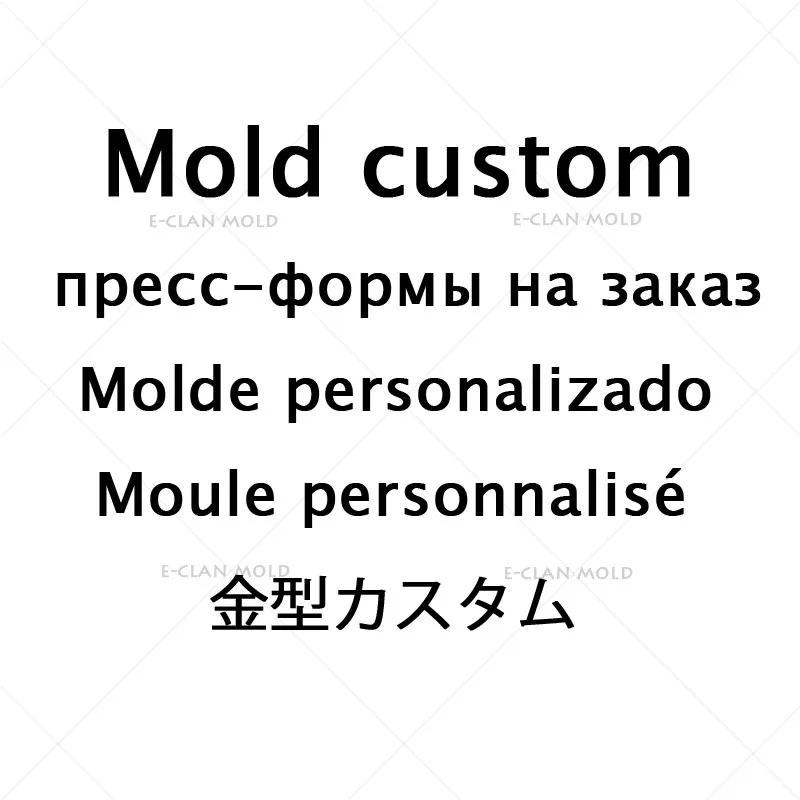 Mold custom

E-CLAN MOLD E-CLAN MOLD

пресс-формы на заказ

Molde personalizado

Moule personnalisé

E-CLAN MOLD E-CLAN MOLD

金型カスタム